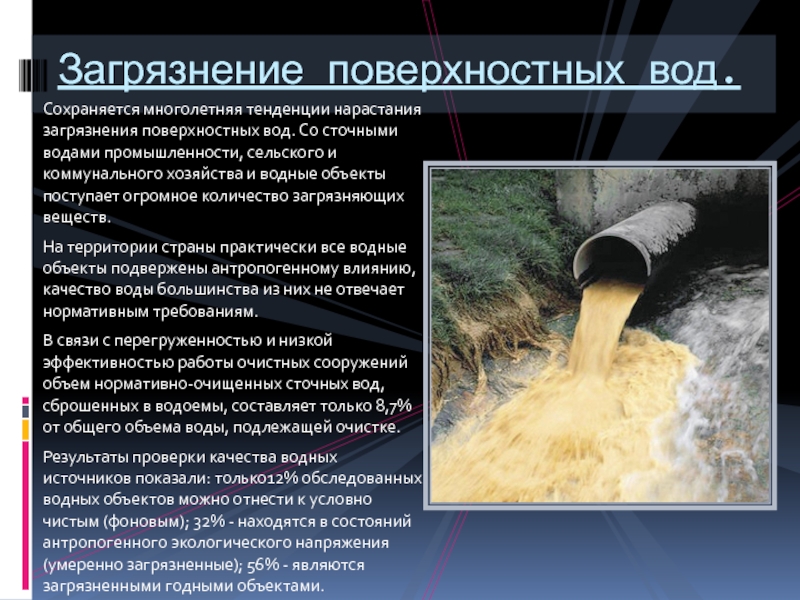 Загрязнение поверхностных вод.

Сохраняется многолетняя тенденции нарастания загрязнения поверхностных вод. Со сточными водами промышленности, сельского и коммунального хозяйства и водные объекты поступает огромное количество загрязняющих веществ.

На территории страны практически все водные объекты подвержены антропогенному влиянию, качество воды большинства из них не отвечает нормативным требованиям.

В связи с перегруженностью и низкой эффективностью работы очистных сооружений объем нормативно-очищенных сточных вод, сброшенных в водоемы, составляет только 8,7% от общего объема воды, подлежащей очистке.

Результаты проверки качества водных источников показали: только12% обследованных водных объектов можно отнести к условно чистым (фоновым); 32% - находятся в состояний антропогенного экологического напряжения (умеренно загрязненные); 56% - являются загрязненными годными объектами.